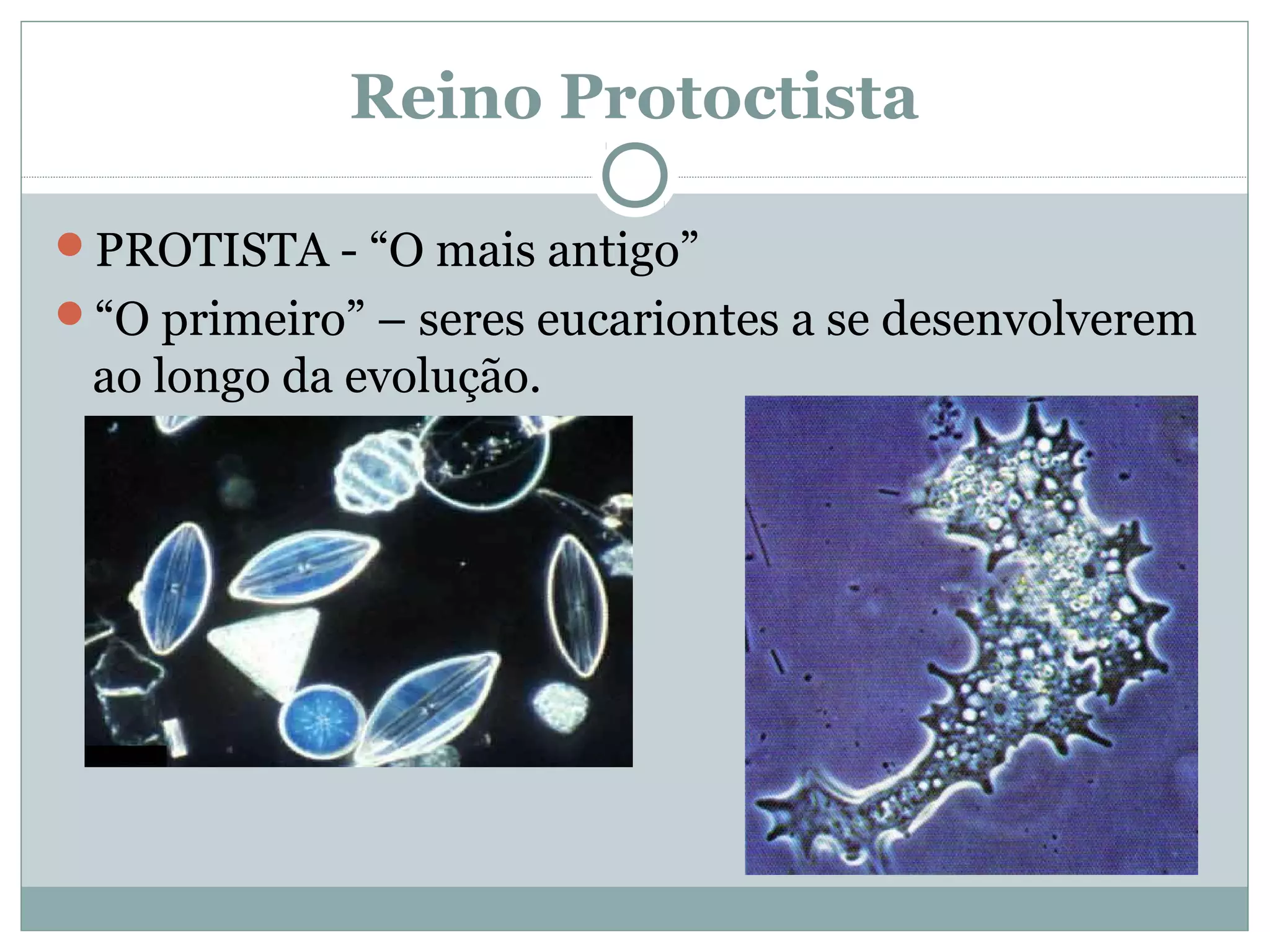 Reino Protoctista

PROTISTA - “O mais antigo”

“O primeiro” – seres eucariontes a se desenvolverem ao longo da evolução.